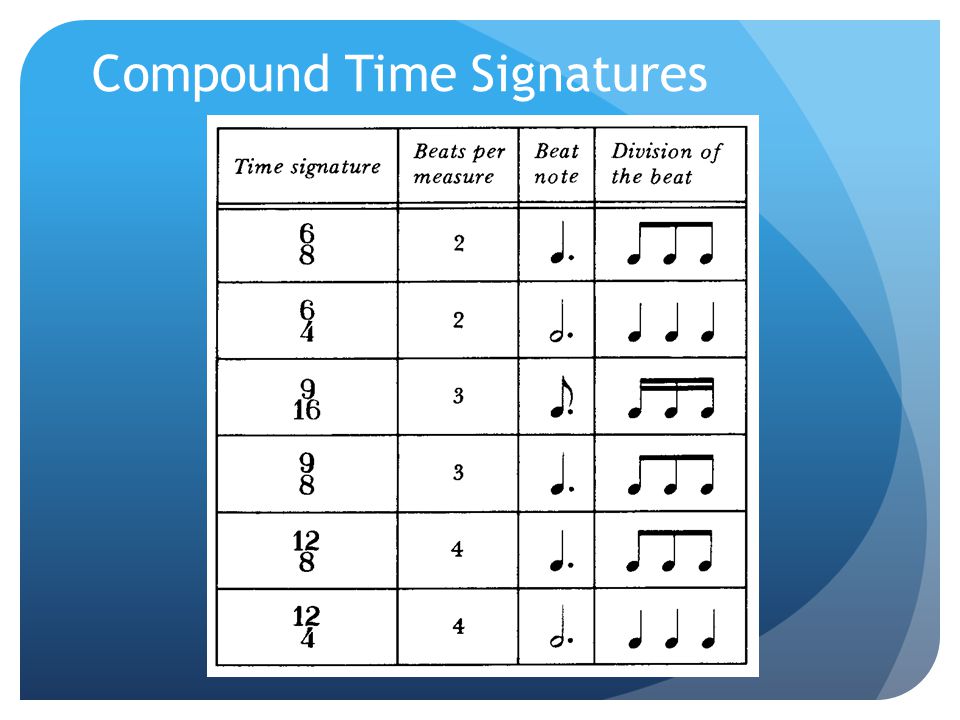 Compound Time Signatures

| Time signature | Beats per measure | Beat note | Division of the beat |
|---|---|---|---|
| $\frac{6}{8}$ | 2 | | |
| $\frac{6}{4}$ | 2 | | |
| $\frac{9}{16}$ | 3 | | |
| $\frac{9}{8}$ | 3 | | |
| $\frac{12}{8}$ | 4 | | |
| $\frac{12}{4}$ | 4 | | |